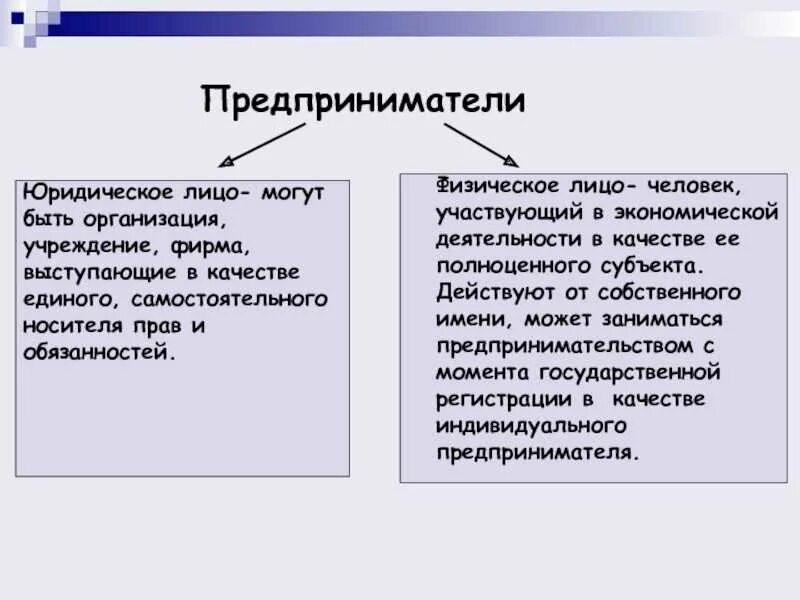 Предприниматели

Юридическое лицо- могут быть организация, учреждение, фирма, выступающие в качестве единого, самостоятельного носителя прав и обязанностей.

Физическое лицо- человек, участвующий в экономической деятельности в качестве ее полноценного субъекта. Действуют от собственного имени, может заниматься предпринимательством с момента государственной регистрации в качестве индивидуального предпринимателя.